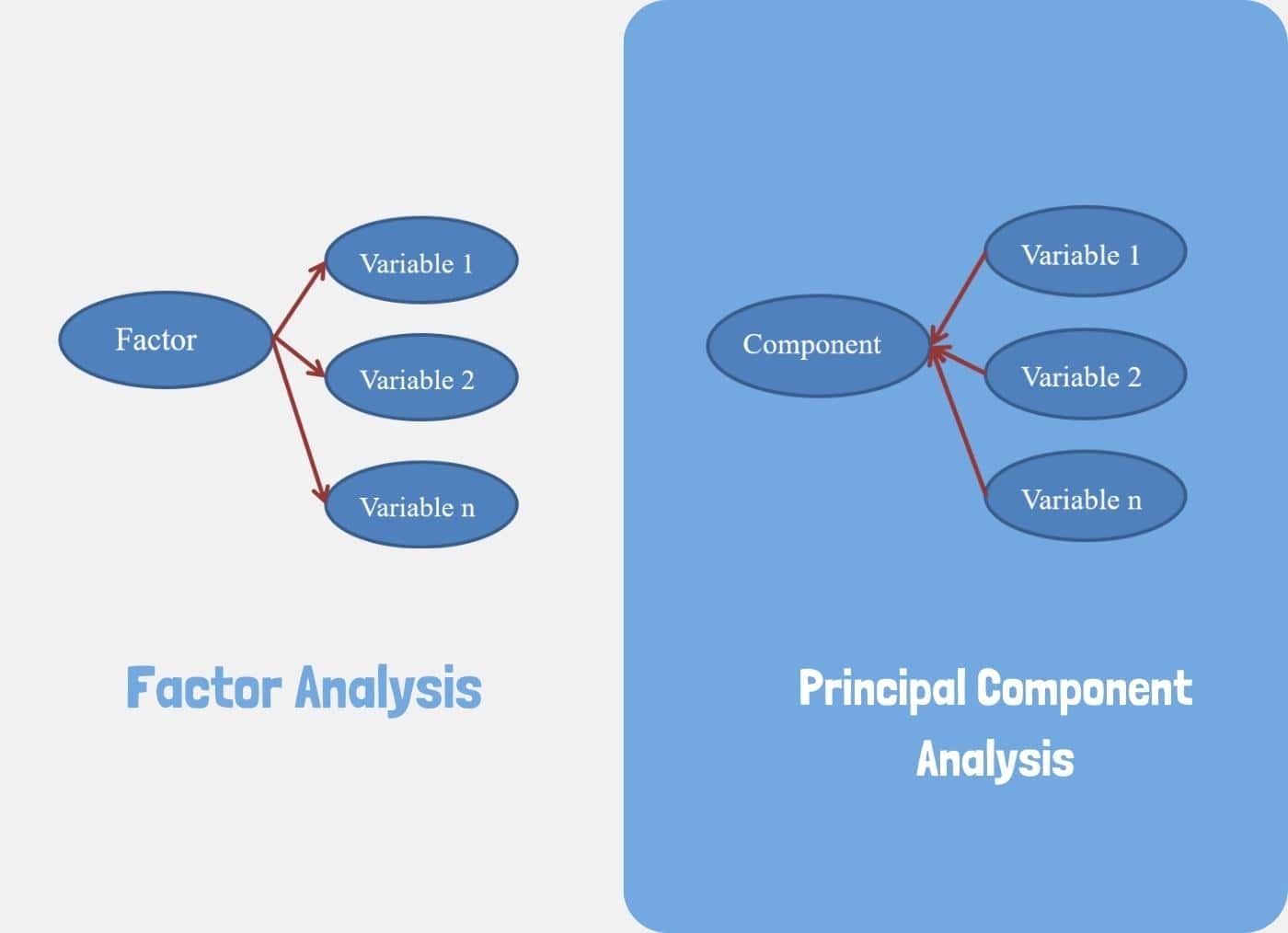 Factor

Variable 1

Variable 2

Variable n

Factor Analysis

Component

Variable 1

Variable 2

Variable n

Principal Component Analysis